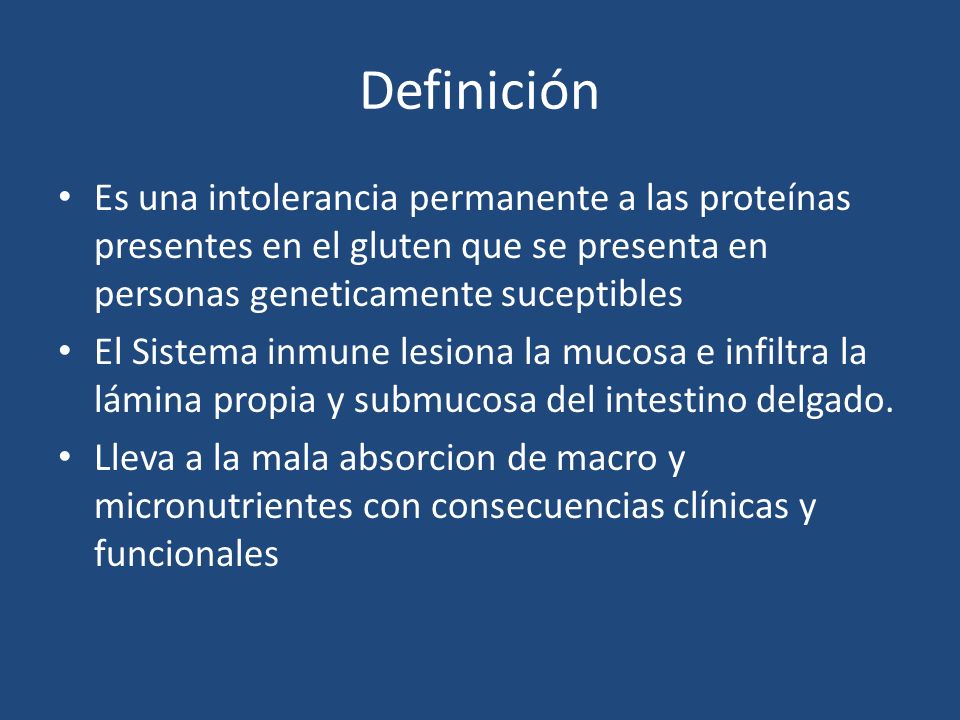 Definición

• Es una intolerancia permanente a las proteínas presentes en el gluten que se presenta en personas geneticamente suceptibles
• El Sistema inmune lesiona la mucosa e infiltra la lámina propia y submucosa del intestino delgado.
• Lleva a la mala absorcion de macro y micronutrientes con consecuencias clínicas y funcionales